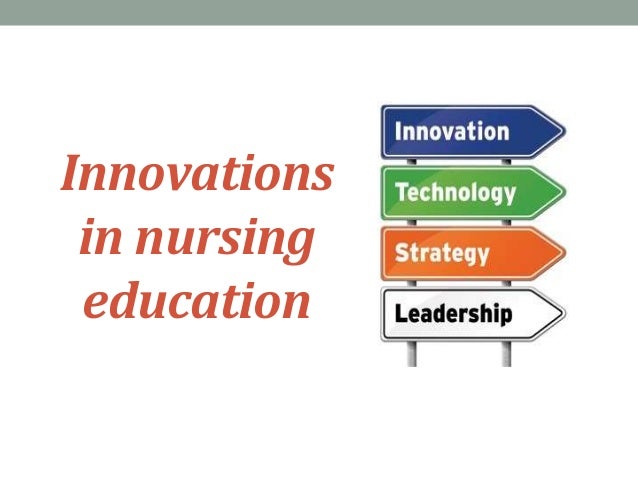 Innovations in nursing education

Innovation

Technology

Strategy

Leadership